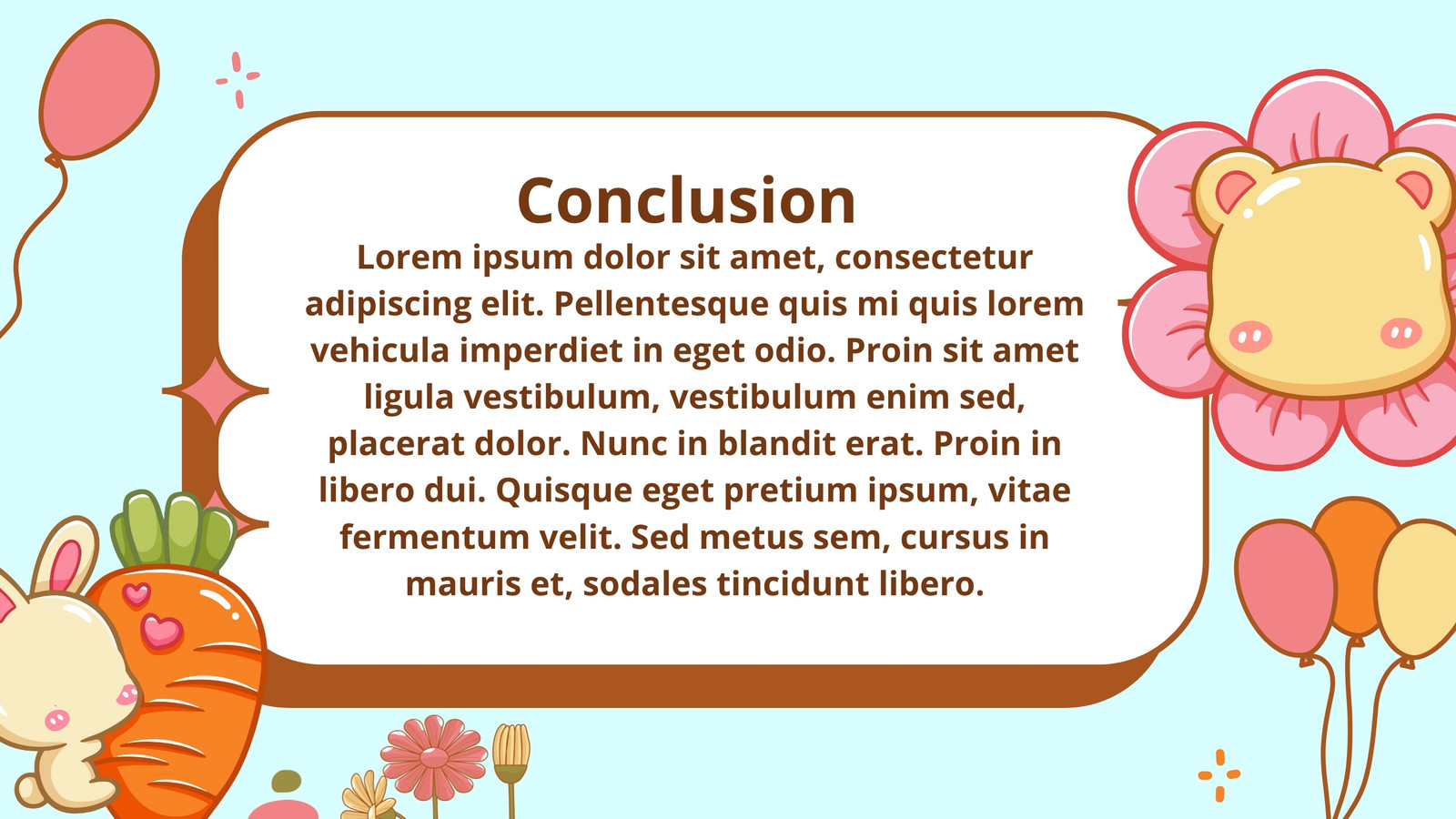 Conclusion

Lorem ipsum dolor sit amet, consectetur adipiscing elit. Pellentesque quis mi quis lorem vehicula imperdiet in eget odio. Proin sit amet ligula vestibulum, vestibulum enim sed, placerat dolor. Nunc in blandit erat. Proin in libero dui. Quisque eget pretium ipsum, vitae fermentum velit. Sed metus sem, cursus in mauris et, sodales tincidunt libero.